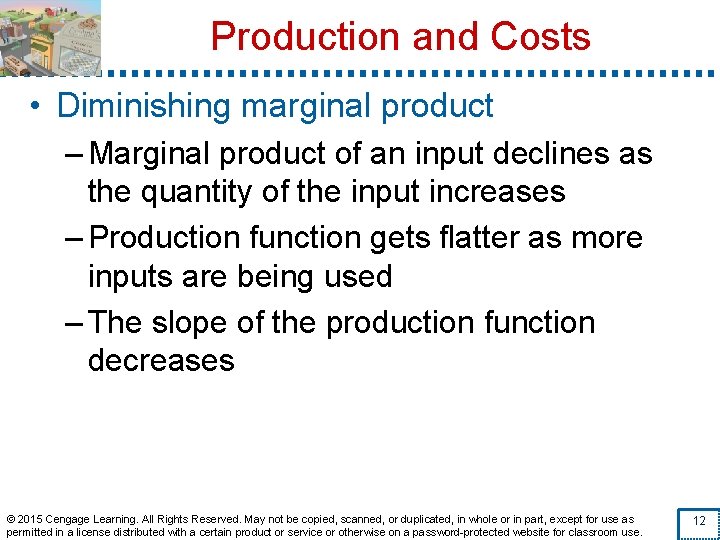 Production and Costs

• Diminishing marginal product

– Marginal product of an input declines as the quantity of the input increases

– Production function gets flatter as more inputs are being used

– The slope of the production function decreases

© 2015 Cengage Learning. All Rights Reserved. May not be copied, scanned, or duplicated, in whole or in part, except for use as permitted in a license distributed with a certain product or service or otherwise on a password-protected website for classroom use.

12